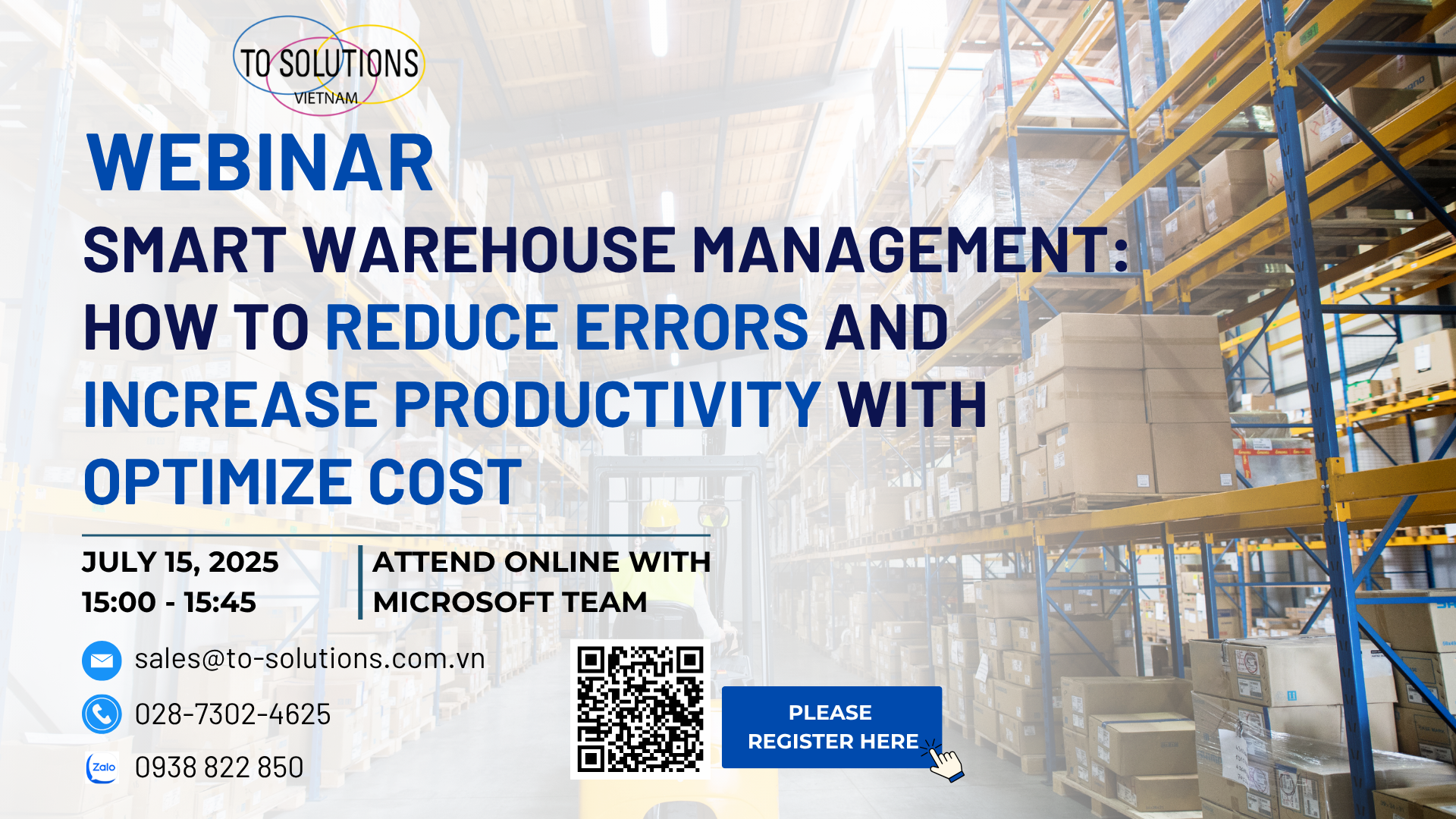 TO SOLUTIONS
VIETNAM

WEBINAR

SMART WAREHOUSE MANAGEMENT: HOW TO REDUCE ERRORS AND INCREASE PRODUCTIVITY WITH OPTIMIZE COST

JULY 15, 2025
15:00 - 15:45

ATTEND ONLINE WITH MICROSOFT TEAM

sales@to-solutions.com.vn

028-7302-4625

Zalo 0938 822 850

PLEASE REGISTER HERE